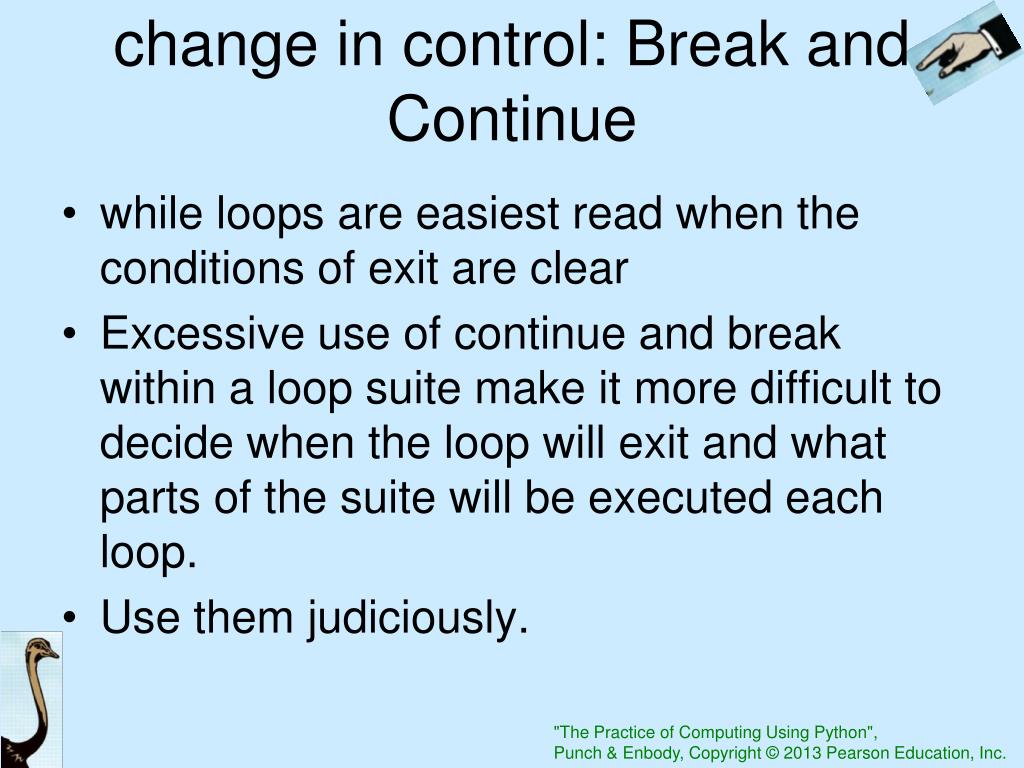 change in control: Break and Continue

• while loops are easiest read when the conditions of exit are clear
• Excessive use of continue and break within a loop suite make it more difficult to decide when the loop will exit and what parts of the suite will be executed each loop.
• Use them judiciously.

"The Practice of Computing Using Python",
Punch & Enbody, Copyright © 2013 Pearson Education, Inc.